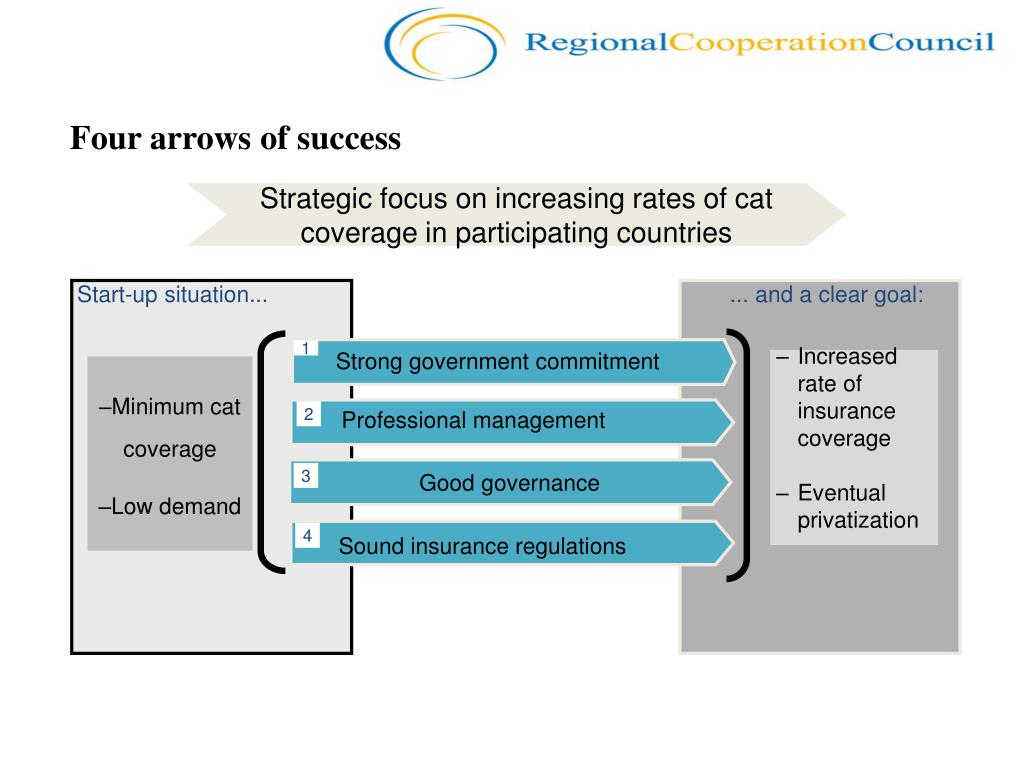 RegionalCooperationCouncil

Four arrows of success

Strategic focus on increasing rates of cat coverage in participating countries

Start-up situation...

–Minimum cat coverage

–Low demand

1 Strong government commitment

2 Professional management

3 Good governance

4 Sound insurance regulations

... and a clear goal:

– Increased rate of insurance coverage

– Eventual privatization